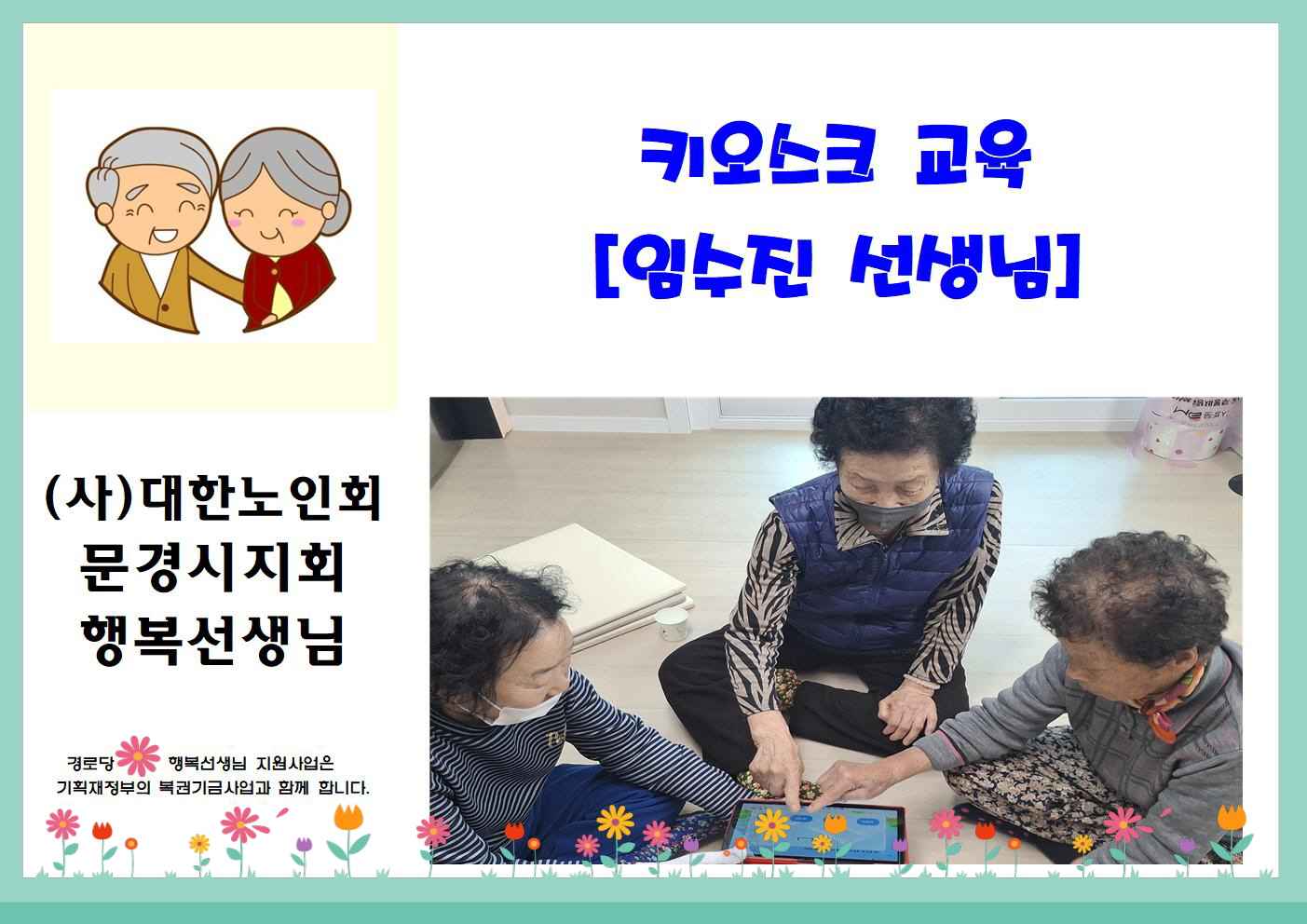 키오스크 교육
[임수진 선생님]

(사)대한노인회
문경시지회
행복선생님

경로당 행복선생님 지원사업은
기획재정부의 복권기금사업과 함께 합니다.